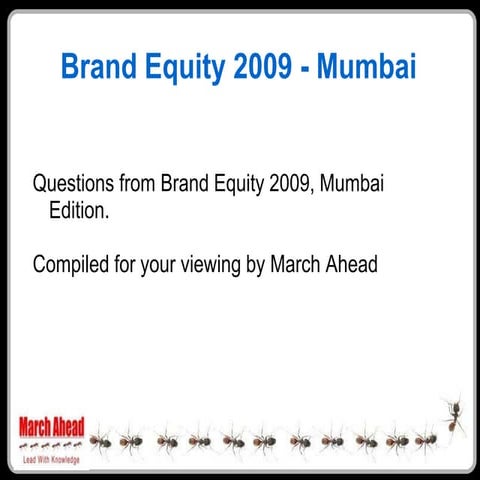 Brand Equity 2009 - Mumbai

Questions from Brand Equity 2009, Mumbai Edition.

Compiled for your viewing by March Ahead

March Ahead
Lead With Knowledge